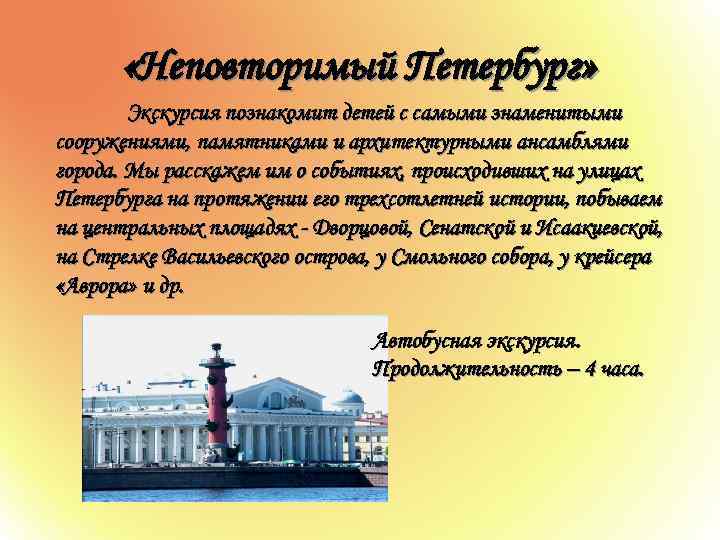 «Неповторимый Петербург»

Экскурсия познакомит детей с самыми знаменитыми сооружениями, памятниками и архитектурными ансамблями города. Мы расскажем им о событиях, происходивших на улицах Петербурга на протяжении его трехсотлетней истории, побываем на центральных площадях - Дворцовой, Сенатской и Исаакиевской, на Стрелке Васильевского острова, у Смольного собора, у крейсера «Аврора» и др.

Автобусная экскурсия.
Продолжительность – 4 часа.